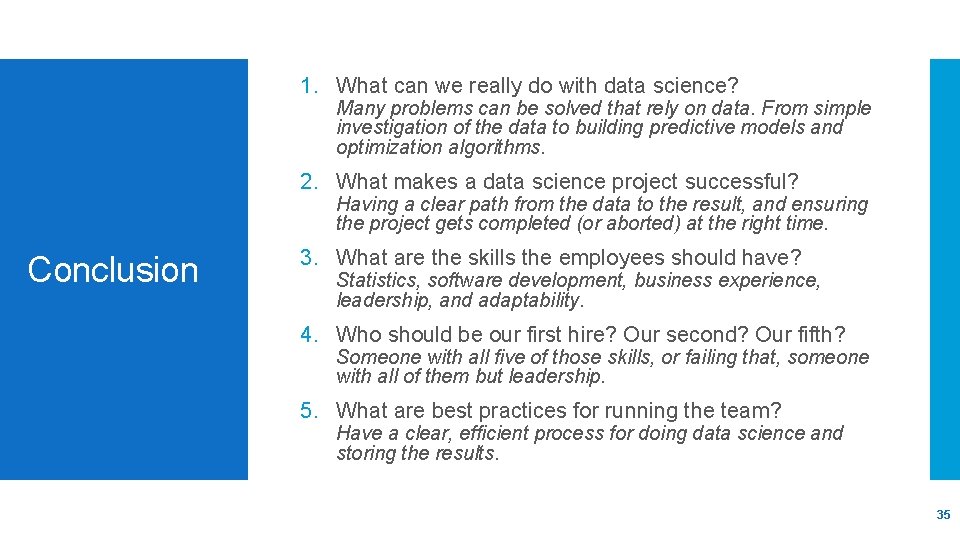 Conclusion

1. What can we really do with data science?
Many problems can be solved that rely on data. From simple investigation of the data to building predictive models and optimization algorithms.

2. What makes a data science project successful?
Having a clear path from the data to the result, and ensuring the project gets completed (or aborted) at the right time.

3. What are the skills the employees should have?
Statistics, software development, business experience, leadership, and adaptability.

4. Who should be our first hire? Our second? Our fifth?
Someone with all five of those skills, or failing that, someone with all of them but leadership.

5. What are best practices for running the team?
Have a clear, efficient process for doing data science and storing the results.

35